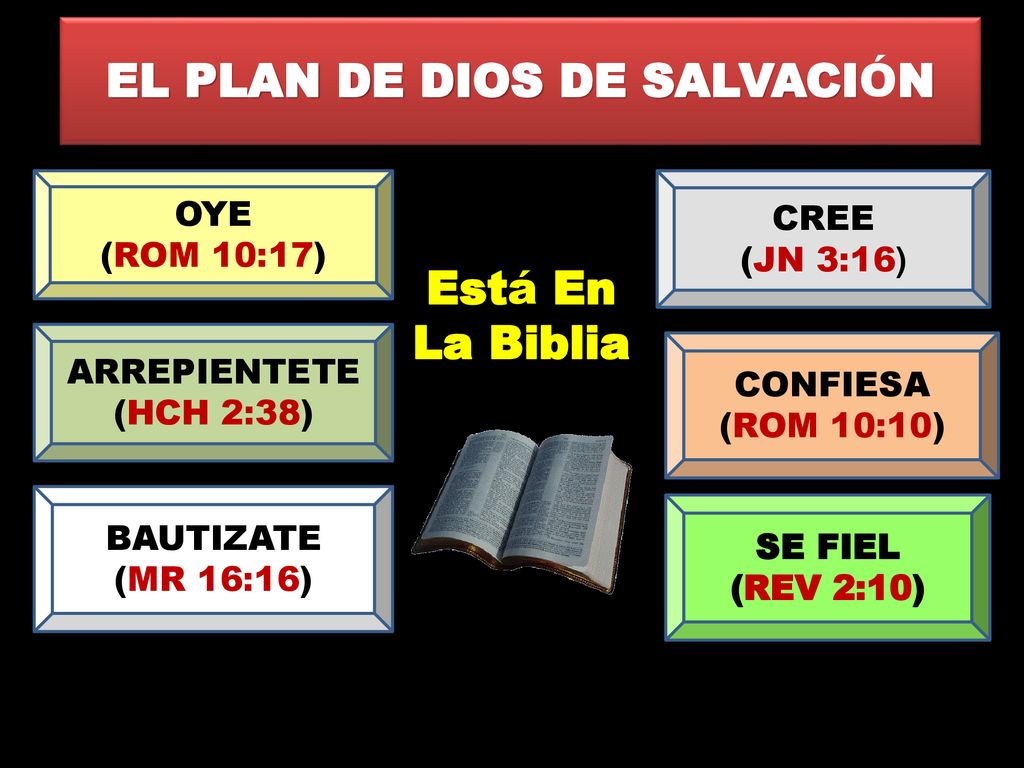 EL PLAN DE DIOS DE SALVACIÓN

OYE
(ROM 10:17)

ARREPIENTETE
(HCH 2:38)

BAUTIZATE
(MR 16:16)

Está En
La Biblia

CREE
(JN 3:16)

CONFIESA
(ROM 10:10)

SE FIEL
(REV 2:10)